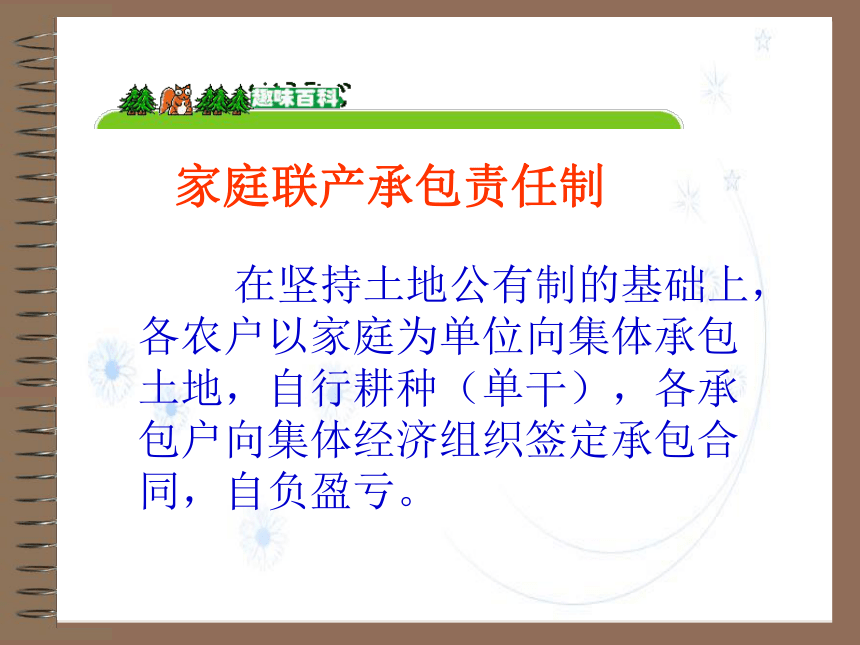 趣味百科

家庭联产承包责任制

在坚持土地公有制的基础上，各农户以家庭为单位向集体承包土地，自行耕种（单干），各承包户向集体经济组织签定承包合同，自负盈亏。